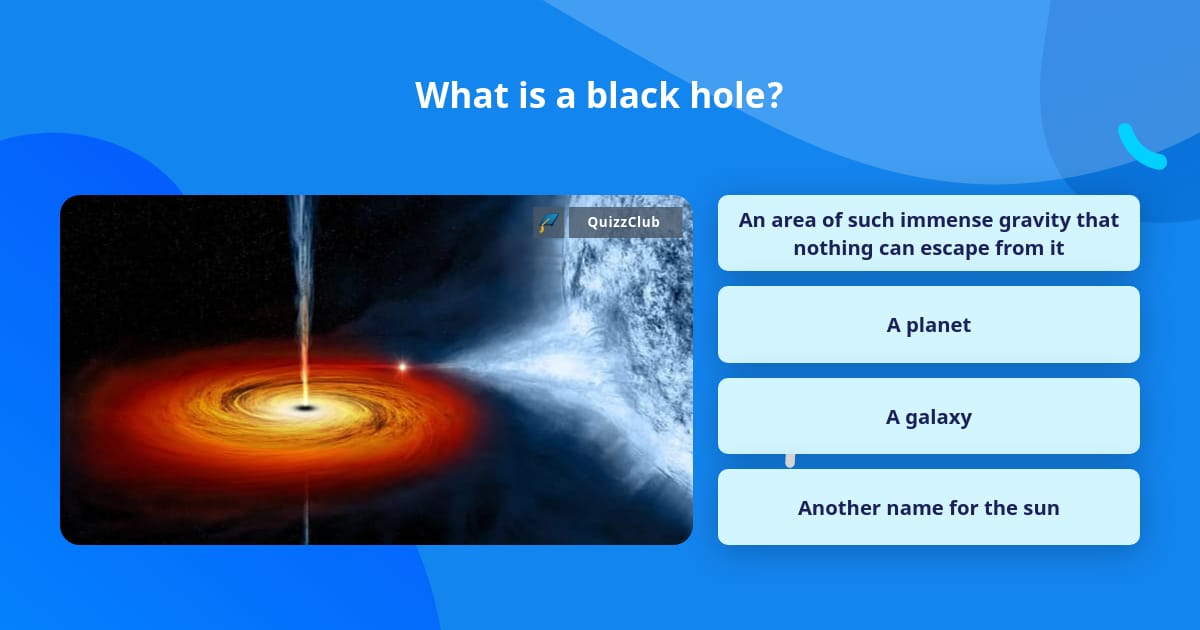 What is a black hole?

QuizzClub

An area of such immense gravity that nothing can escape from it

A planet

A galaxy

Another name for the sun